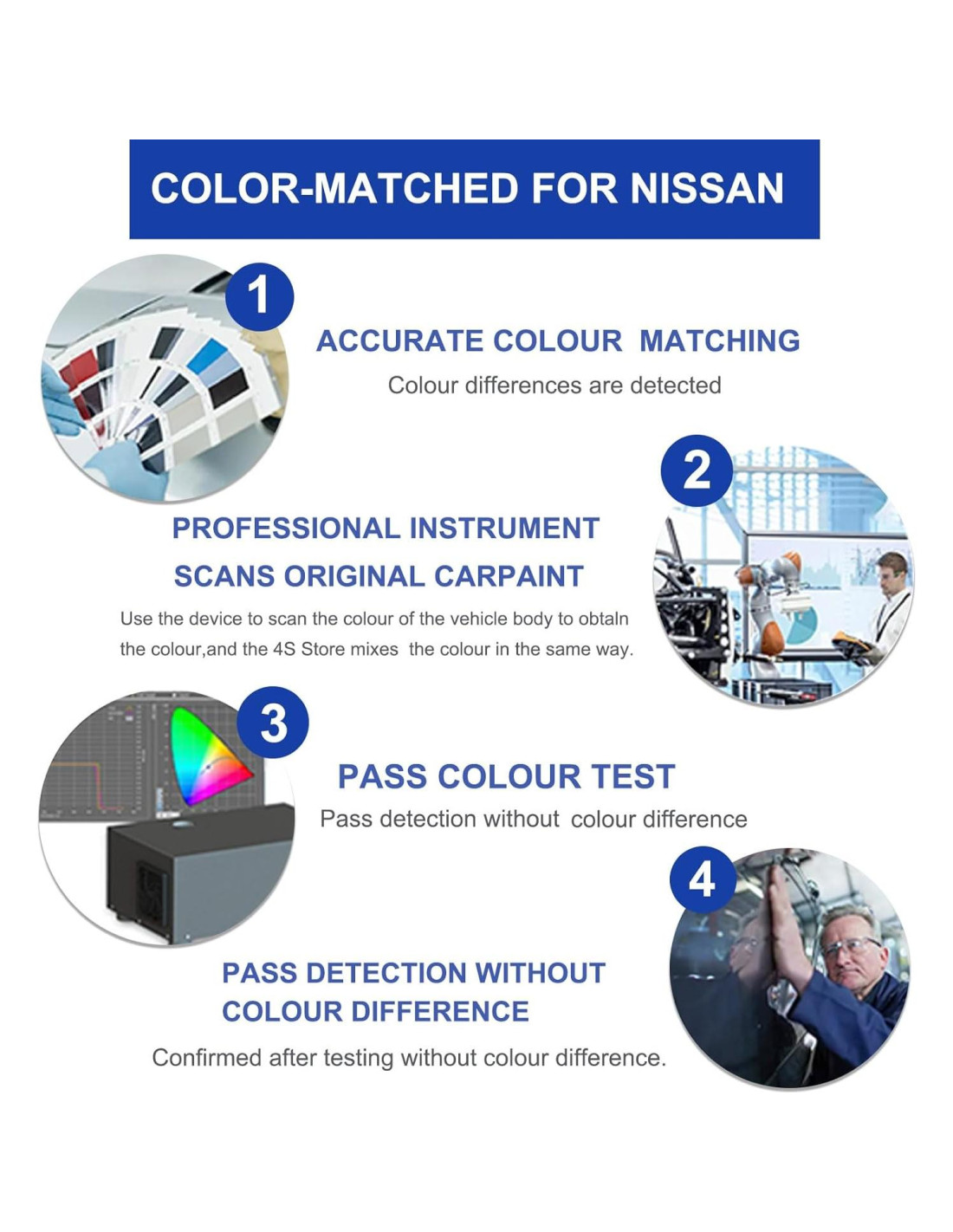 COLOR-MATCHED FOR NISSAN

1

ACCURATE COLOUR MATCHING

Colour differences are detected

2

PROFESSIONAL INSTRUMENT SCANS ORIGINAL CARPAINT

Use the device to scan the colour of the vehicle body to obtaln the colour,and the 4S Store mixes the colour in the same way.

3

PASS COLOUR TEST

Pass detection without colour difference

4

PASS DETECTION WITHOUT COLOUR DIFFERENCE

Confirmed after testing without colour difference.